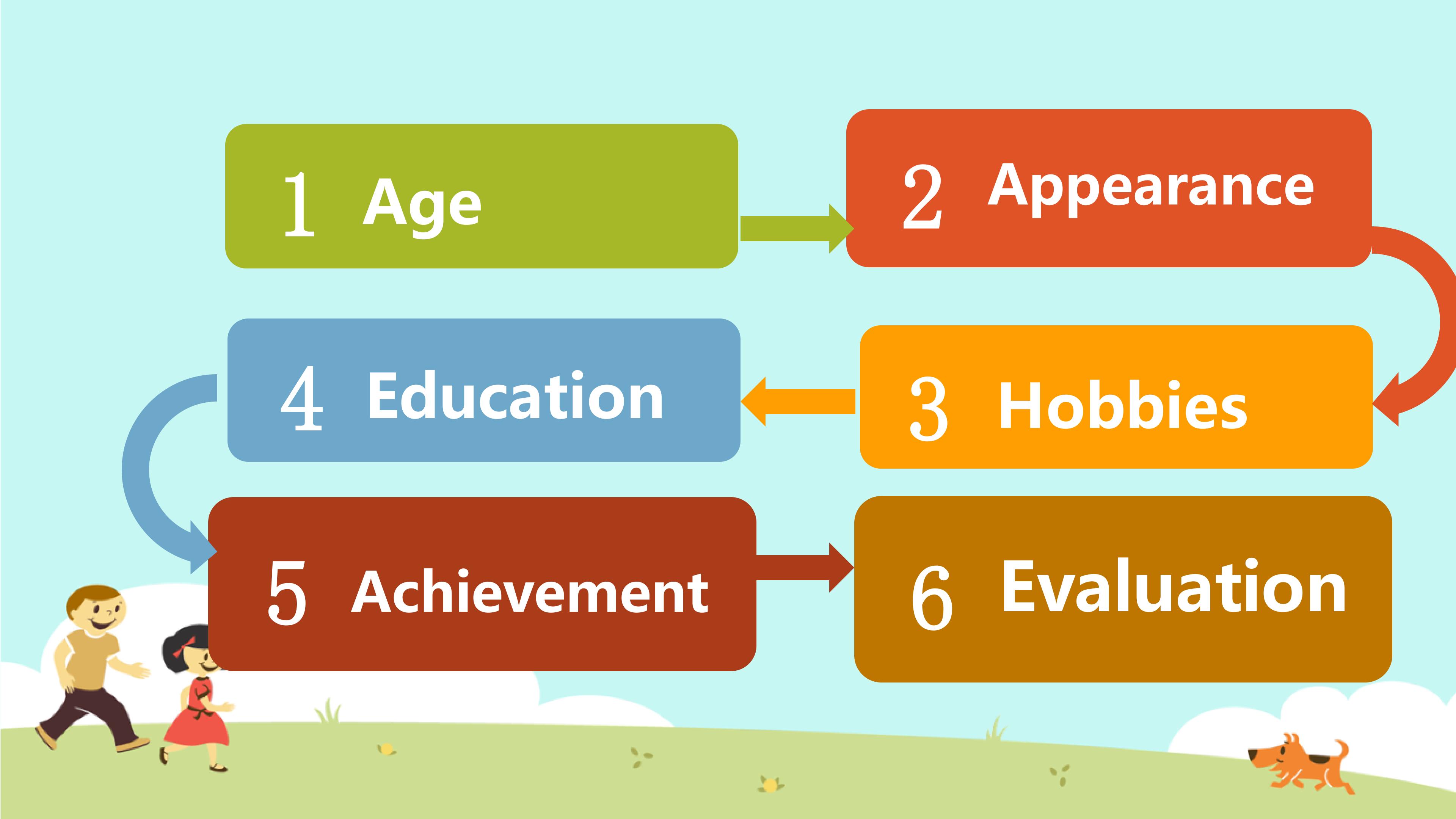 1 Age

2 Appearance

3 Hobbies

4 Education

5 Achievement

6 Evaluation